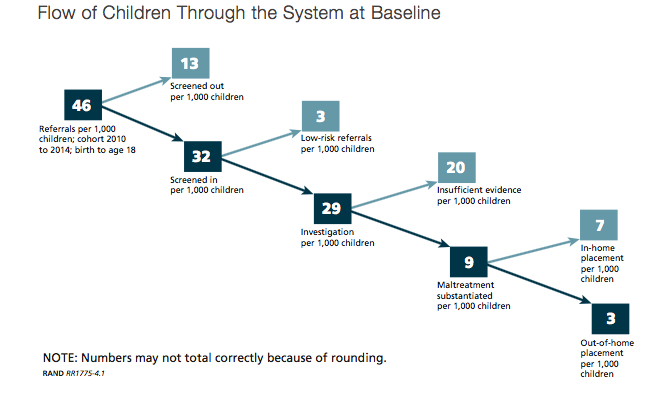 Flow of Children Through the System at Baseline

46
Referrals per 1,000 children; cohort 2010 to 2014; birth to age 18

13
Screened out per 1,000 children

32
Screened in per 1,000 children

3
Low-risk referrals per 1,000 children

29
Investigation per 1,000 children

20
Insufficient evidence per 1,000 children

9
Maltreatment substantiated per 1,000 children

7
In-home placement per 1,000 children

3
Out-of-home placement per 1,000 children

NOTE: Numbers may not total correctly because of rounding.
RAND RR1775-4.1